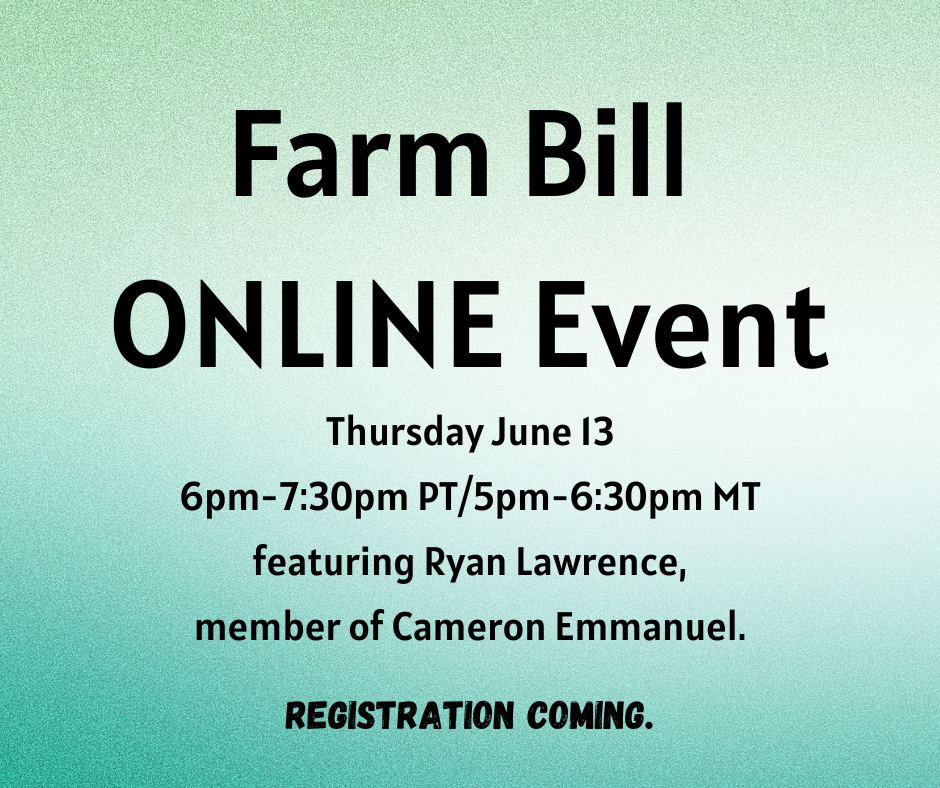 Farm Bill
ONLINE Event

Thursday June 13
6pm-7:30pm PT/5pm-6:30pm MT
featuring Ryan Lawrence,
member of Cameron Emmanuel.

REGISTRATION COMING.